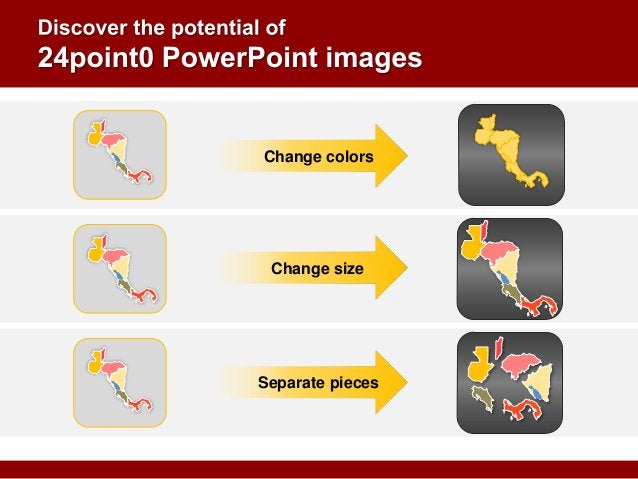 Discover the potential of
24point0 PowerPoint images

Change colors

Change size

Separate pieces